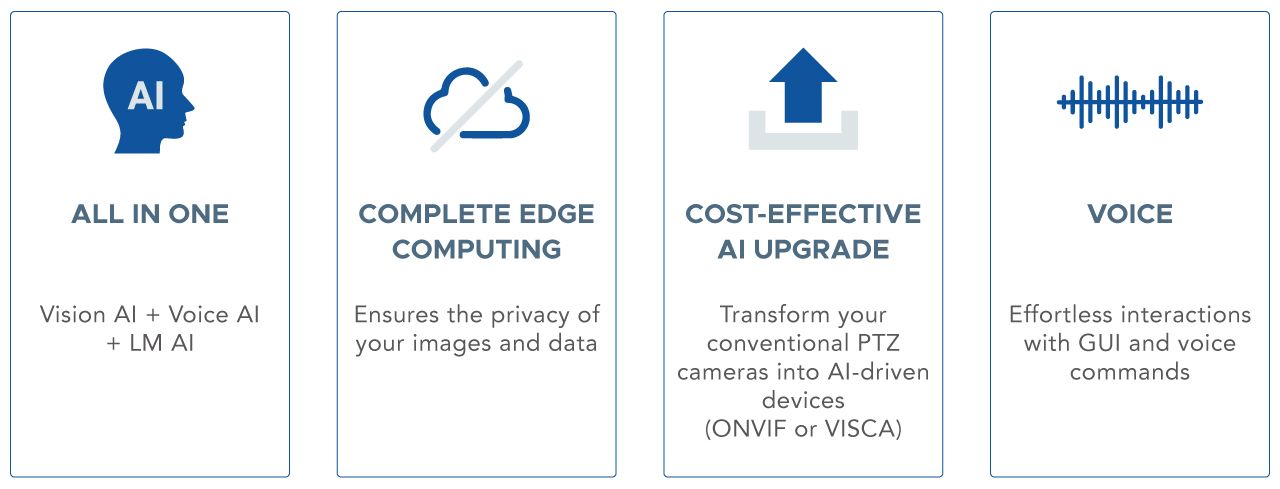 AI

ALL IN ONE

Vision AI + Voice AI + LM AI

COMPLETE EDGE COMPUTING

Ensures the privacy of your images and data

COST-EFFECTIVE AI UPGRADE

Transform your conventional PTZ cameras into AI-driven devices (ONVIF or VISCA)

VOICE

Effortless interactions with GUI and voice commands